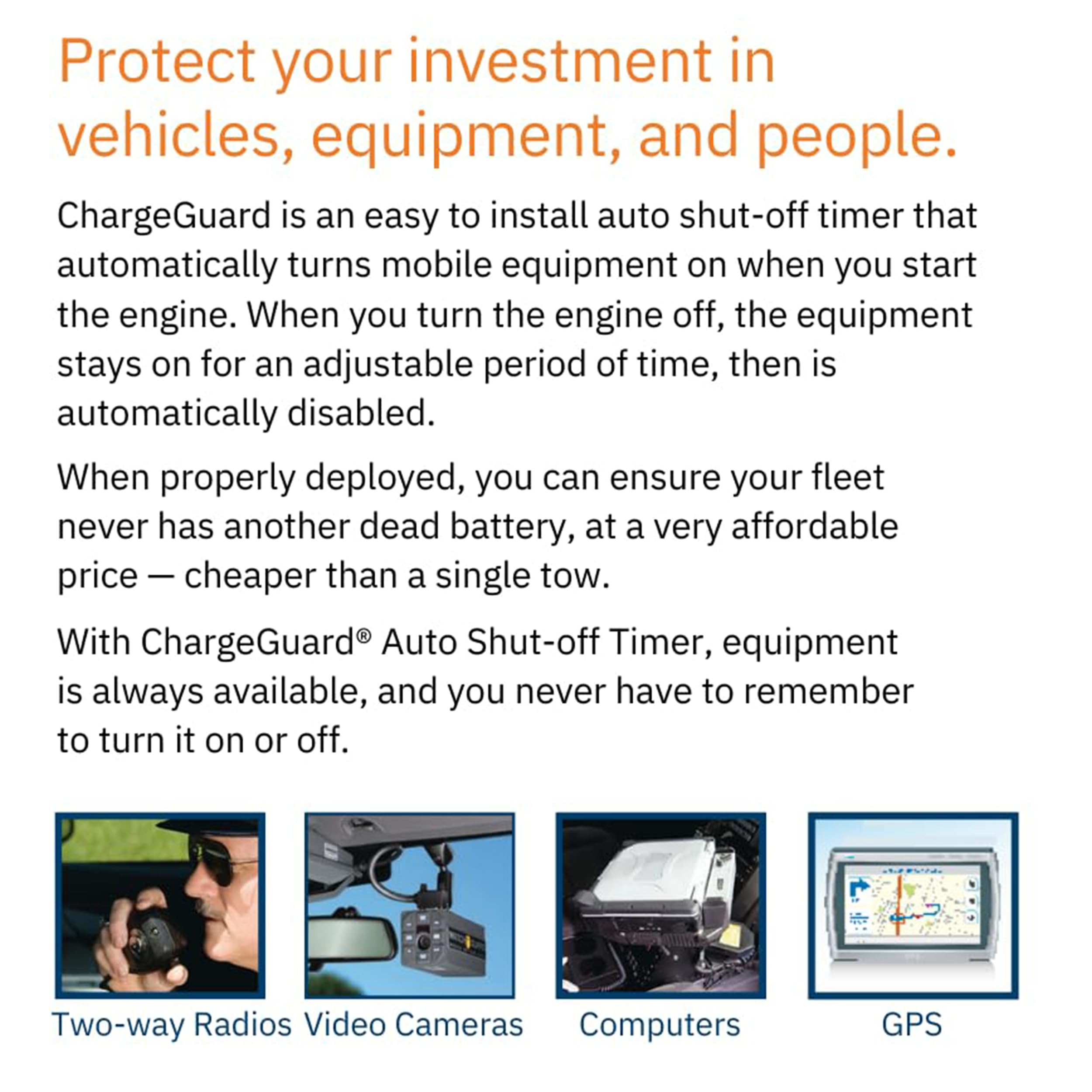 Protect your investment in vehicles, equipment, and people.

ChargeGuard is an easy to install auto shut-off timer that automatically turns mobile equipment on when you start the engine. When you turn the engine off, the equipment stays on for an adjustable period of time, then is automatically disabled.

When properly deployed, you can ensure your fleet never has another dead battery, at a very affordable price — cheaper than a single tow.

With ChargeGuard® Auto Shut-off Timer, equipment is always available, and you never have to remember to turn it on or off.

Two-way Radios Video Cameras Computers GPS